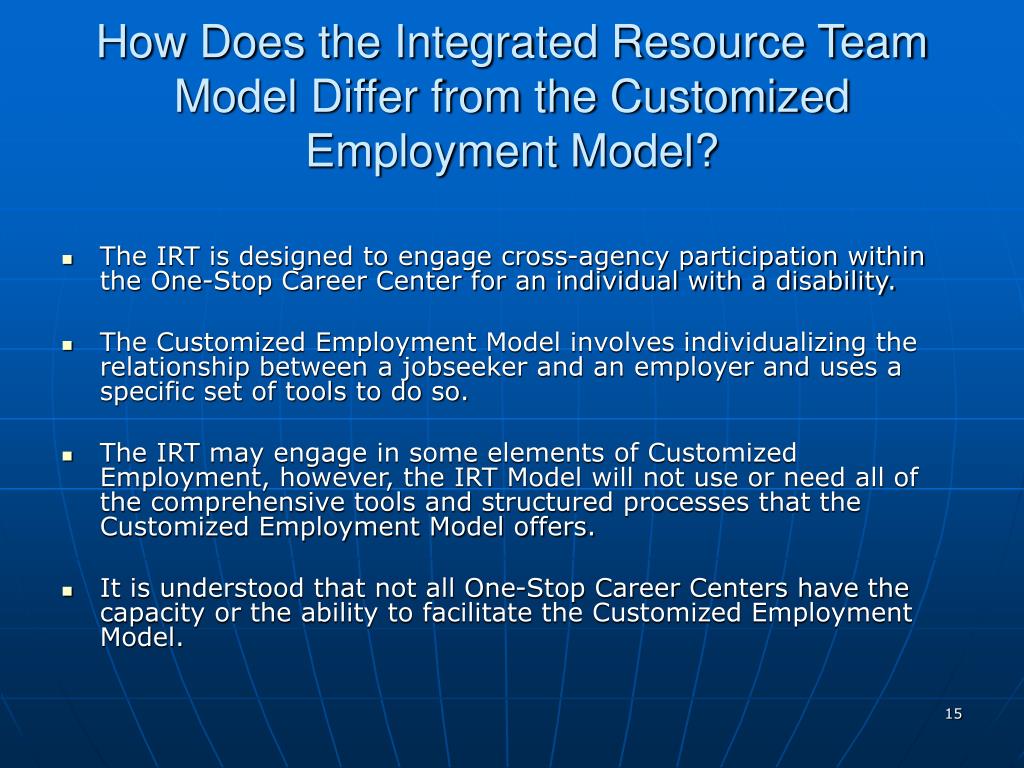 How Does the Integrated Resource Team Model Differ from the Customized Employment Model?

- The IRT is designed to engage cross-agency participation within the One-Stop Career Center for an individual with a disability.

- The Customized Employment Model involves individualizing the relationship between a jobseeker and an employer and uses a specific set of tools to do so.

- The IRT may engage in some elements of Customized Employment, however, the IRT Model will not use or need all of the comprehensive tools and structured processes that the Customized Employment Model offers.

- It is understood that not all One-Stop Career Centers have the capacity or the ability to facilitate the Customized Employment Model.

15